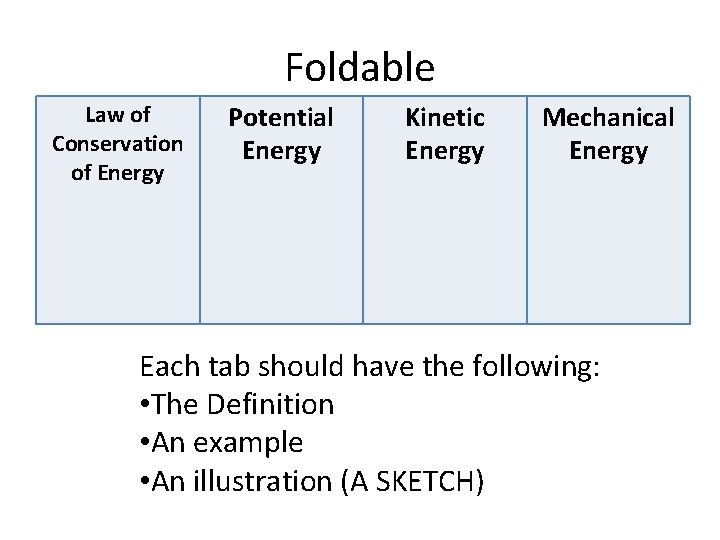 Foldable

| Law of Conservation of Energy | Potential Energy | Kinetic Energy | Mechanical Energy |
|---|---|---|---|

Each tab should have the following:
•The Definition
•An example
•An illustration (A SKETCH)